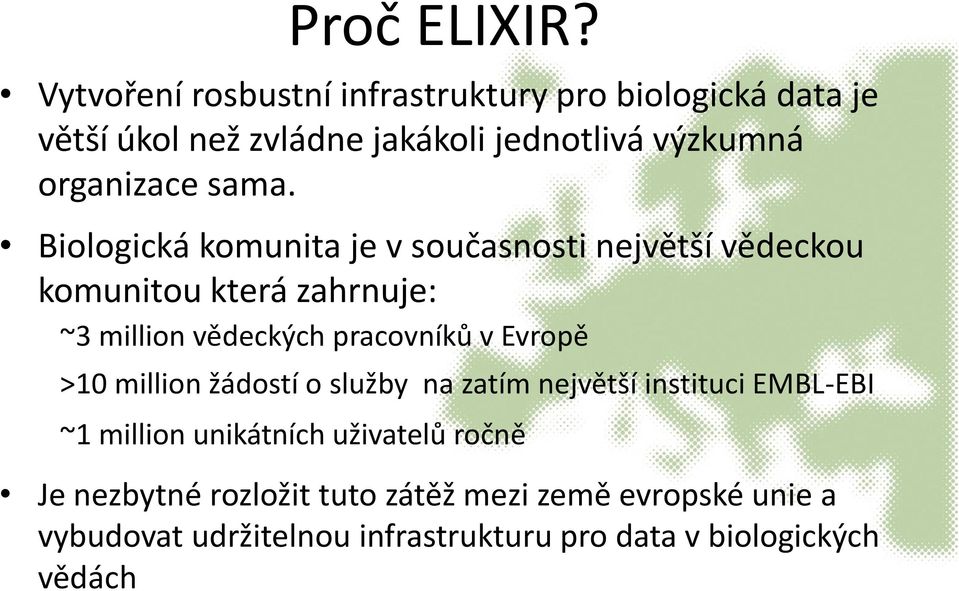 Proč ELIXIR?

• Vytvoření rosbustní infrastruktury pro biologická data je větší úkol než zvládne jakákoli jednotlivá výzkumná organizace sama.

• Biologická komunita je v současnosti největší vědeckou komunitou která zahrnuje:

~3 million vědeckých pracovníků v Evropě

>10 million žádostí o služby na zatím největší instituci EMBL-EBI

~1 million unikátních uživatelů ročně

• Je nezbytné rozložit tuto zátěž mezi země evropské unie a vybudovat udržitelnou infrastrukturu pro data v biologických vědách